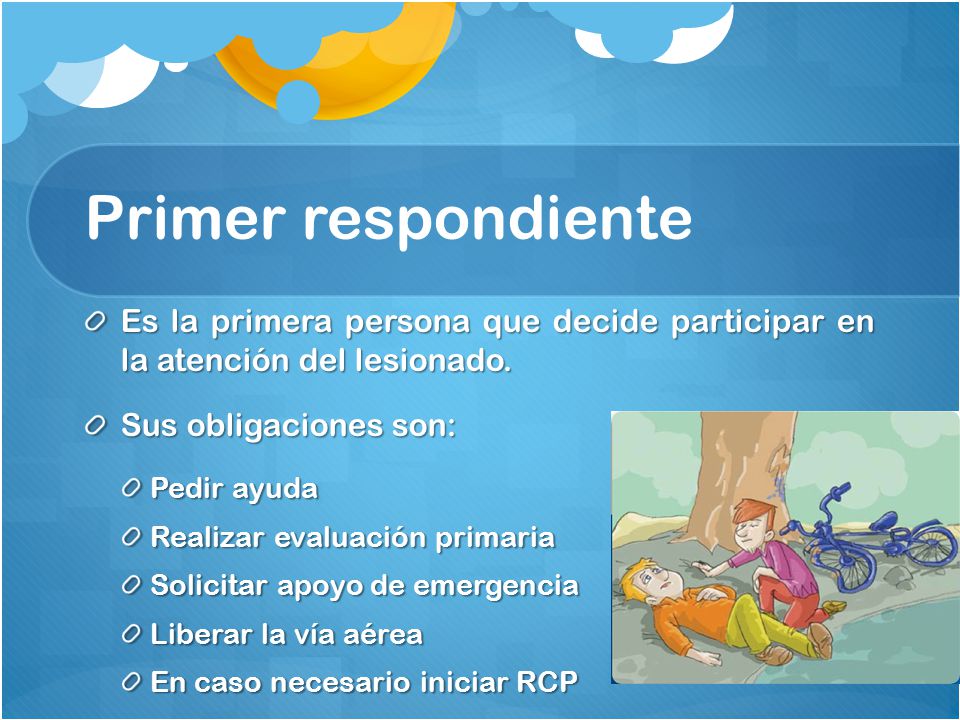 Primer respondiente

Es la primera persona que decide participar en la atención del lesionado.

Sus obligaciones son:

Pedir ayuda

Realizar evaluación primaria

Solicitar apoyo de emergencia

Liberar la vía aérea

En caso necesario iniciar RCP